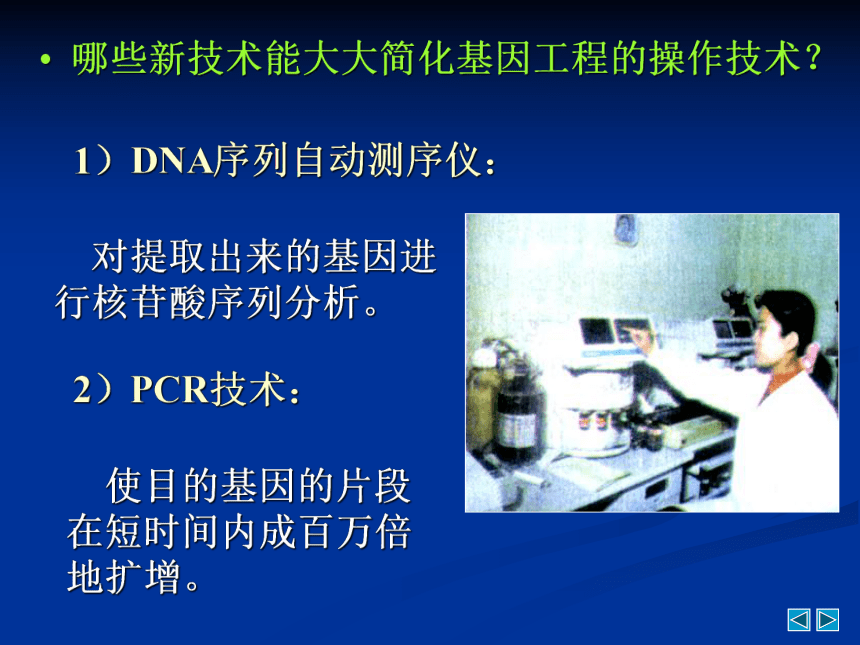 • 哪些新技术能大大简化基因工程的操作技术？

1）DNA序列自动测序仪：

对提取出来的基因进行核苷酸序列分析。

2）PCR技术：

使目的基因的片段在短时间内成百万倍地扩增。